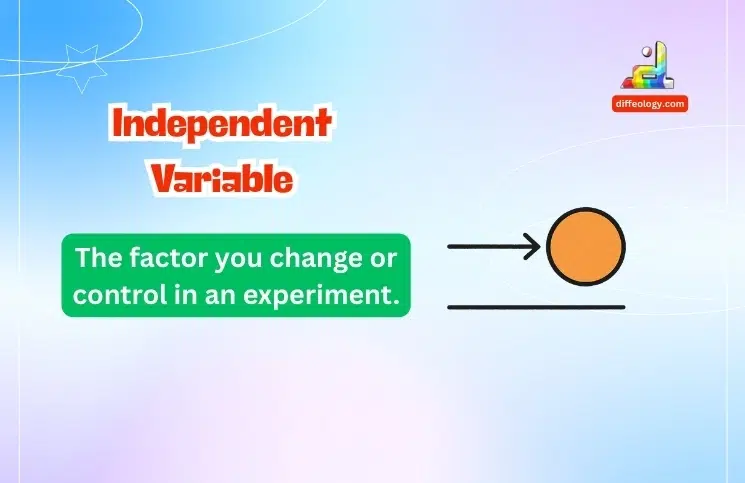 diffeology.com

Independent Variable

The factor you change or control in an experiment.